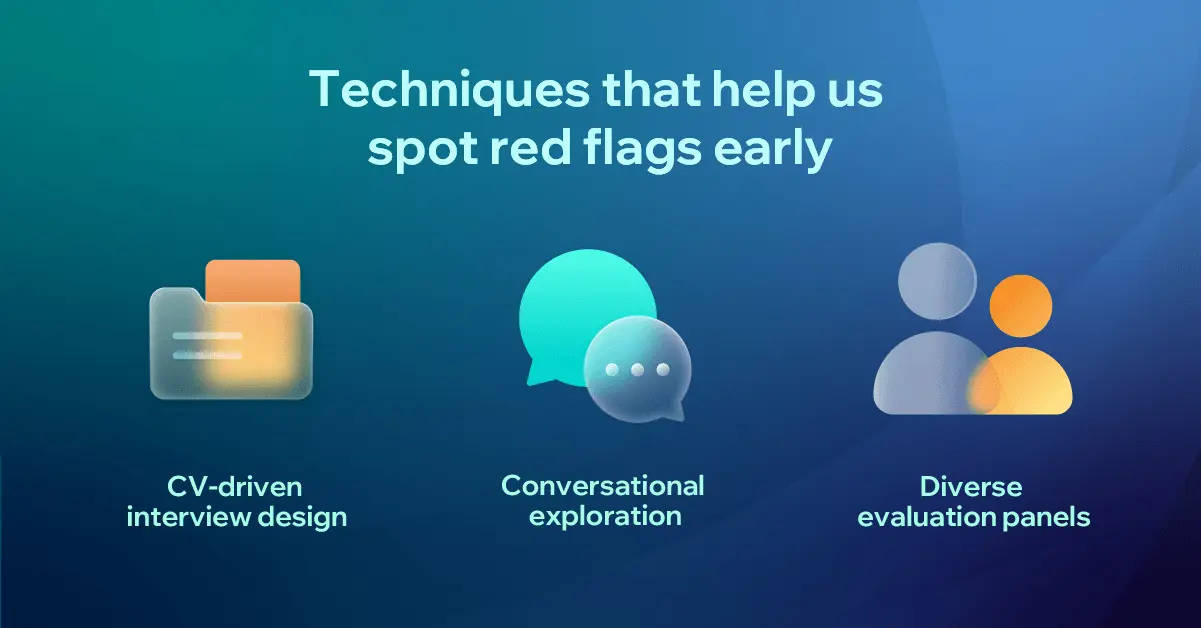 Techniques that help us spot red flags early

CV-driven interview design

Conversational exploration

Diverse evaluation panels